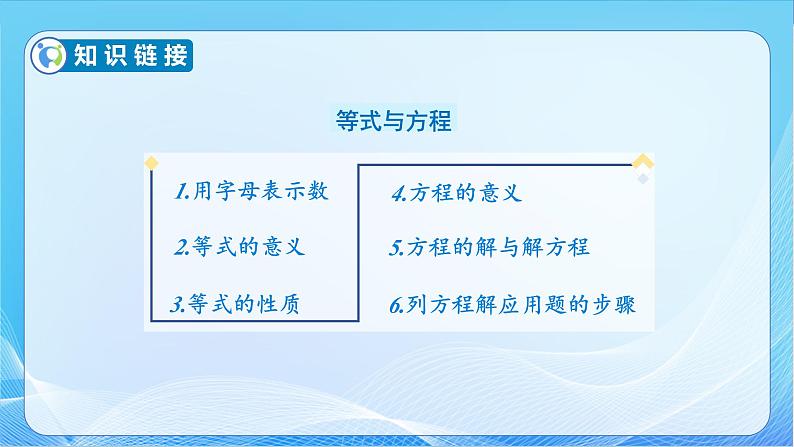 知识链接

等式与方程

1.用字母表示数

2.等式的意义

3.等式的性质

4.方程的意义

5.方程的解与解方程

6.列方程解应用题的步骤